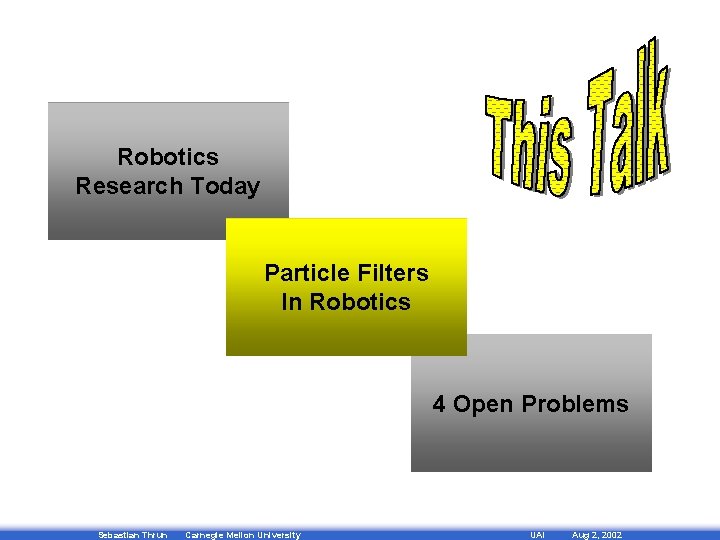 This Talk

Robotics Research Today

Particle Filters In Robotics

4 Open Problems

Sebastian Thrun Carnegie Mellon University UAI Aug 2, 2002